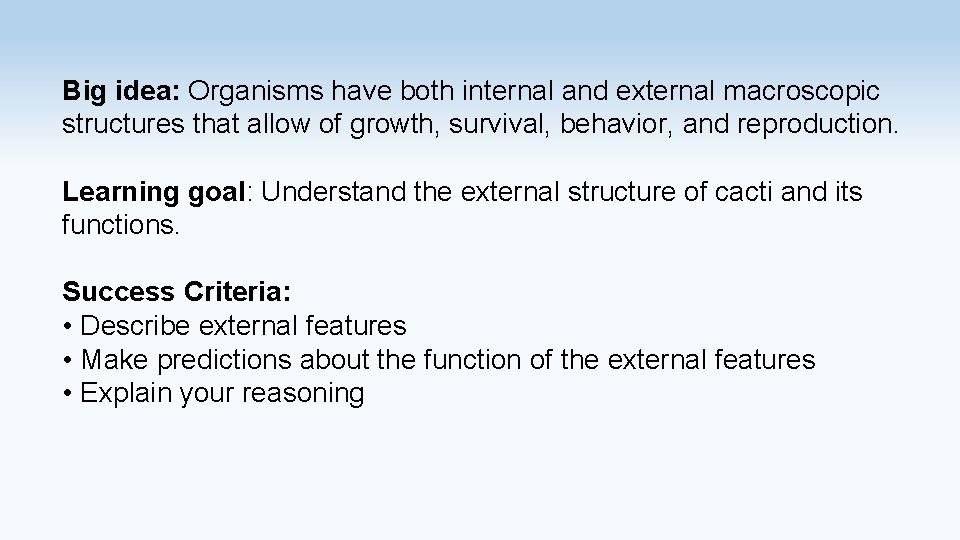 Big idea: Organisms have both internal and external macroscopic structures that allow of growth, survival, behavior, and reproduction.

Learning goal: Understand the external structure of cacti and its functions.

Success Criteria:
• Describe external features
• Make predictions about the function of the external features
• Explain your reasoning